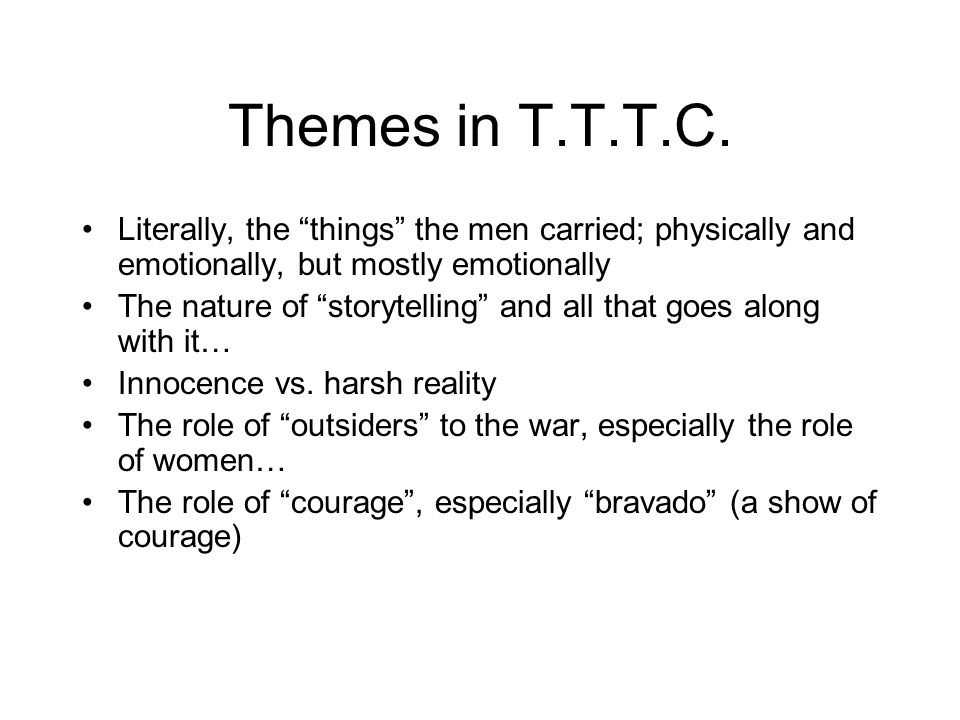 Themes in T.T.T.C.

• Literally, the “things” the men carried; physically and emotionally, but mostly emotionally
• The nature of “storytelling” and all that goes along with it…
• Innocence vs. harsh reality
• The role of “outsiders” to the war, especially the role of women…
• The role of “courage”, especially “bravado” (a show of courage)